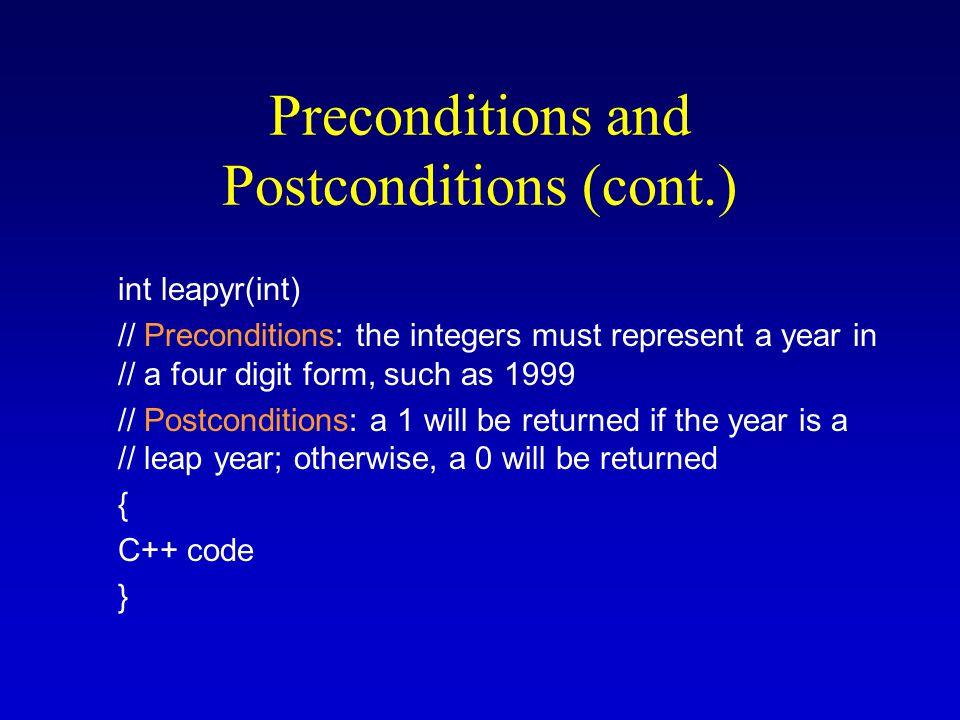 Preconditions and Postconditions (cont.)

int leapyr(int)

// Preconditions: the integers must represent a year in
// a four digit form, such as 1999

// Postconditions: a 1 will be returned if the year is a
// leap year; otherwise, a 0 will be returned

{

C++ code

}